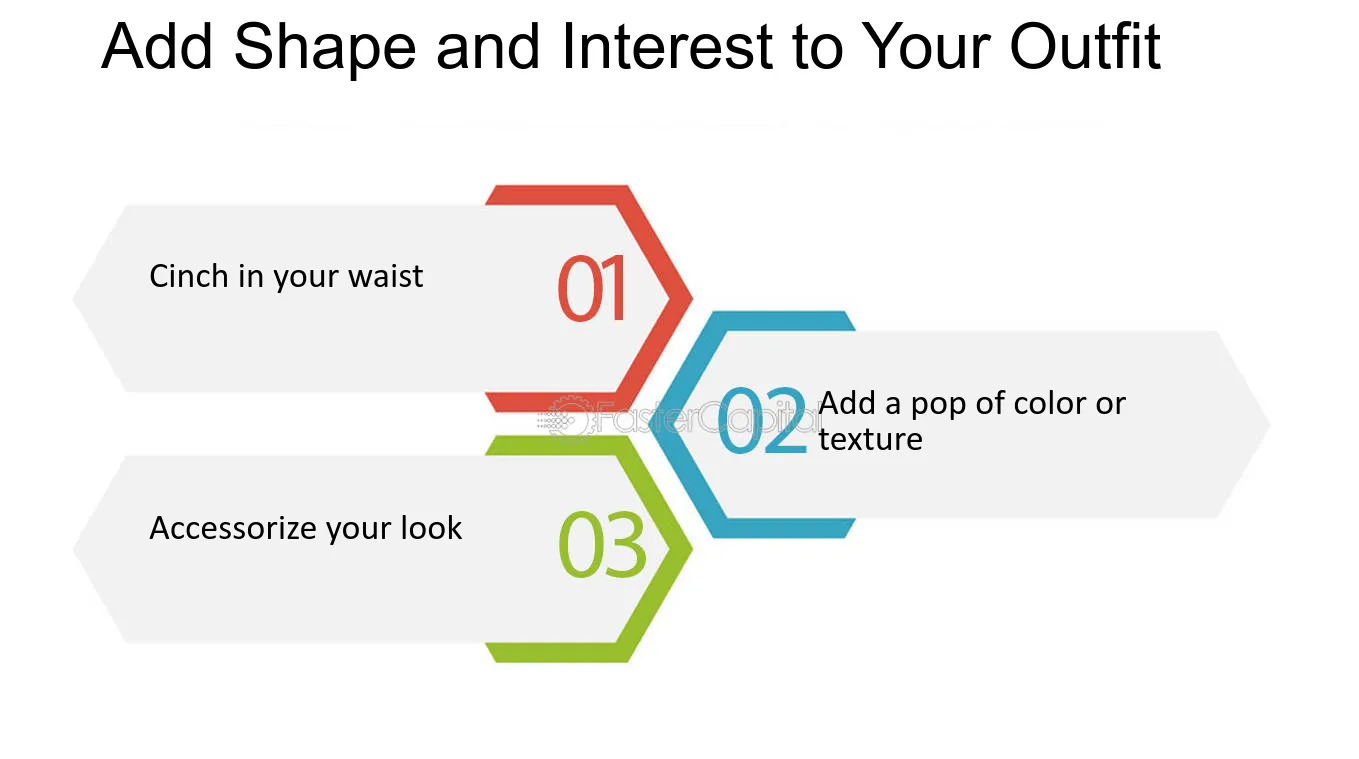 Add Shape and Interest to Your Outfit

Cinch in your waist

01

02

Add a pop of color or texture

FasterCapital

Accessorize your look

03